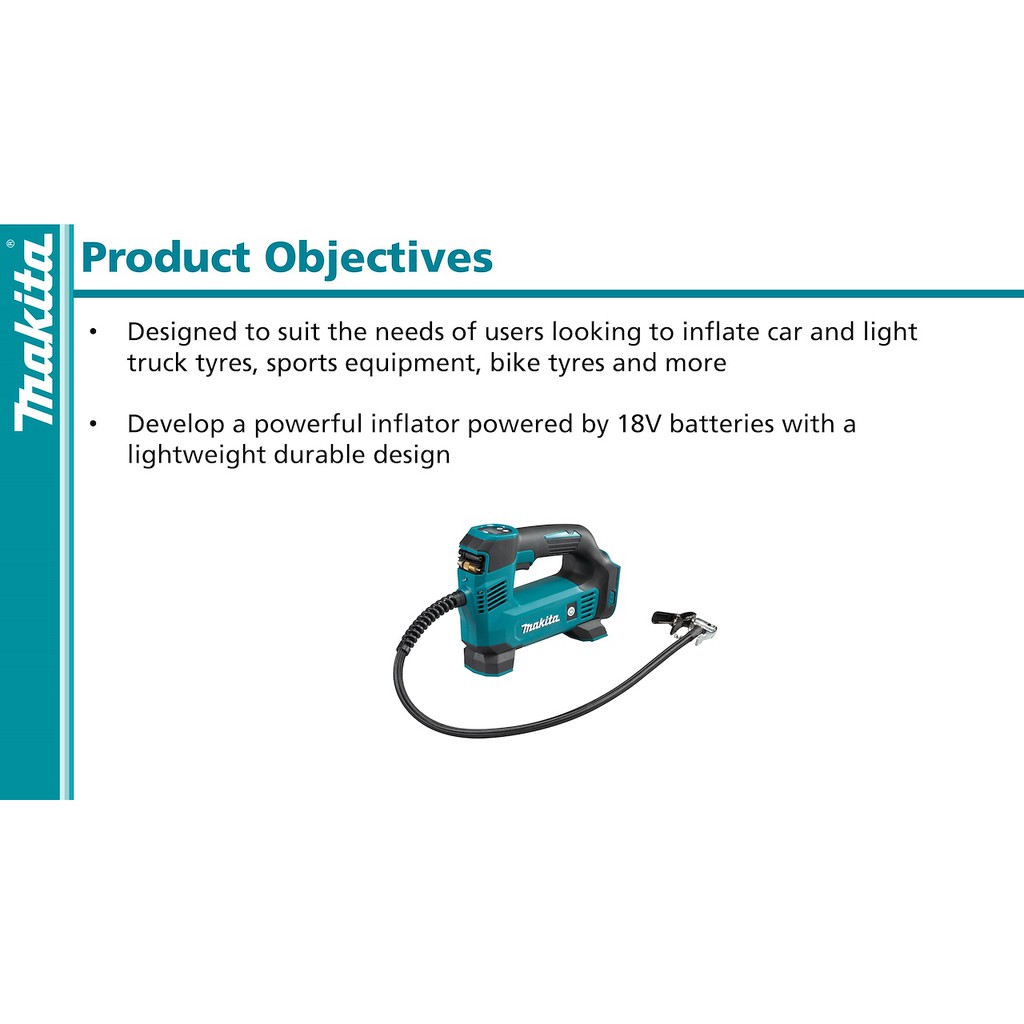 makita®

Product Objectives

• Designed to suit the needs of users looking to inflate car and light truck tyres, sports equipment, bike tyres and more

• Develop a powerful inflator powered by 18V batteries with a lightweight durable design

makita